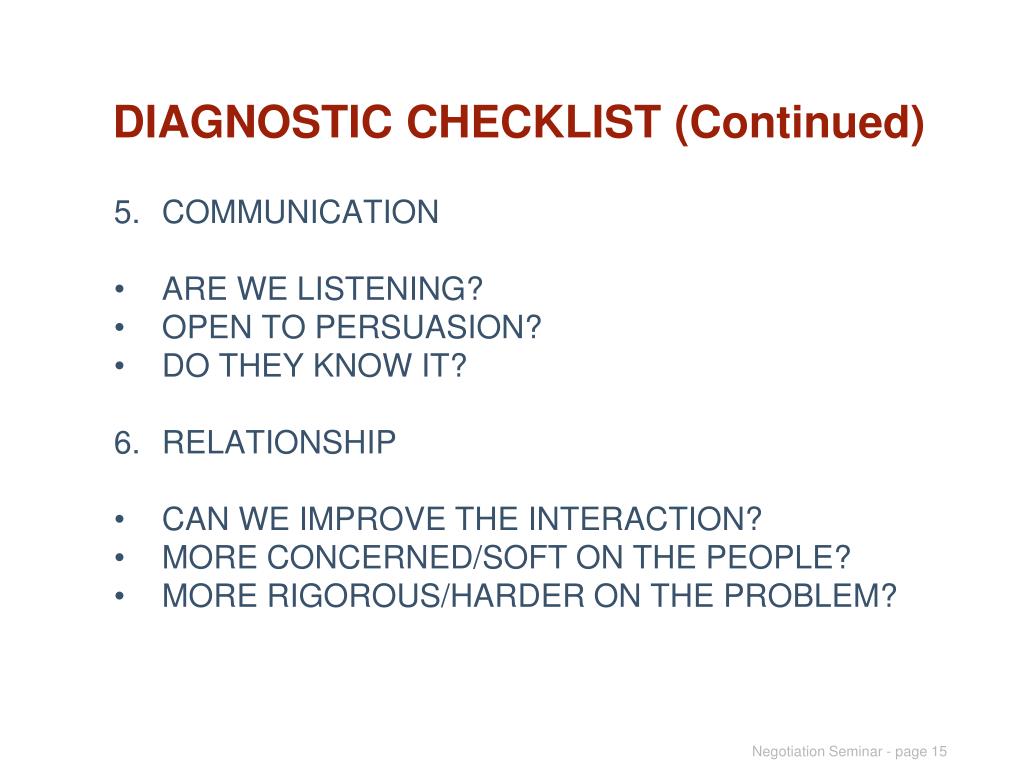 DIAGNOSTIC CHECKLIST (Continued)

5. COMMUNICATION

• ARE WE LISTENING?
• OPEN TO PERSUASION?
• DO THEY KNOW IT?

6. RELATIONSHIP

• CAN WE IMPROVE THE INTERACTION?
• MORE CONCERNED/SOFT ON THE PEOPLE?
• MORE RIGOROUS/HARDER ON THE PROBLEM?

Negotiation Seminar - page 15